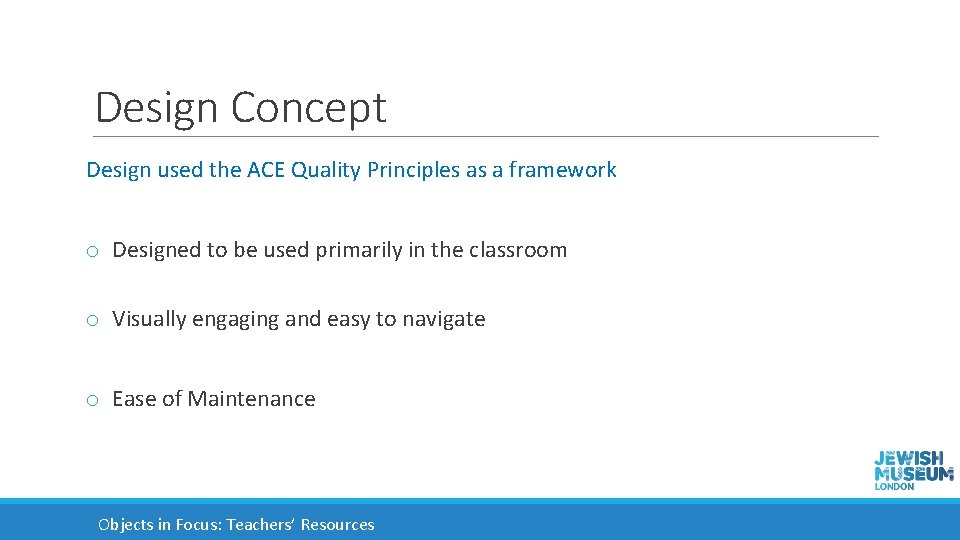 Design Concept

Design used the ACE Quality Principles as a framework

o Designed to be used primarily in the classroom

o Visually engaging and easy to navigate

o Ease of Maintenance

JEWISH MUSEUM LONDON

Objects in Focus: Teachers' Resources